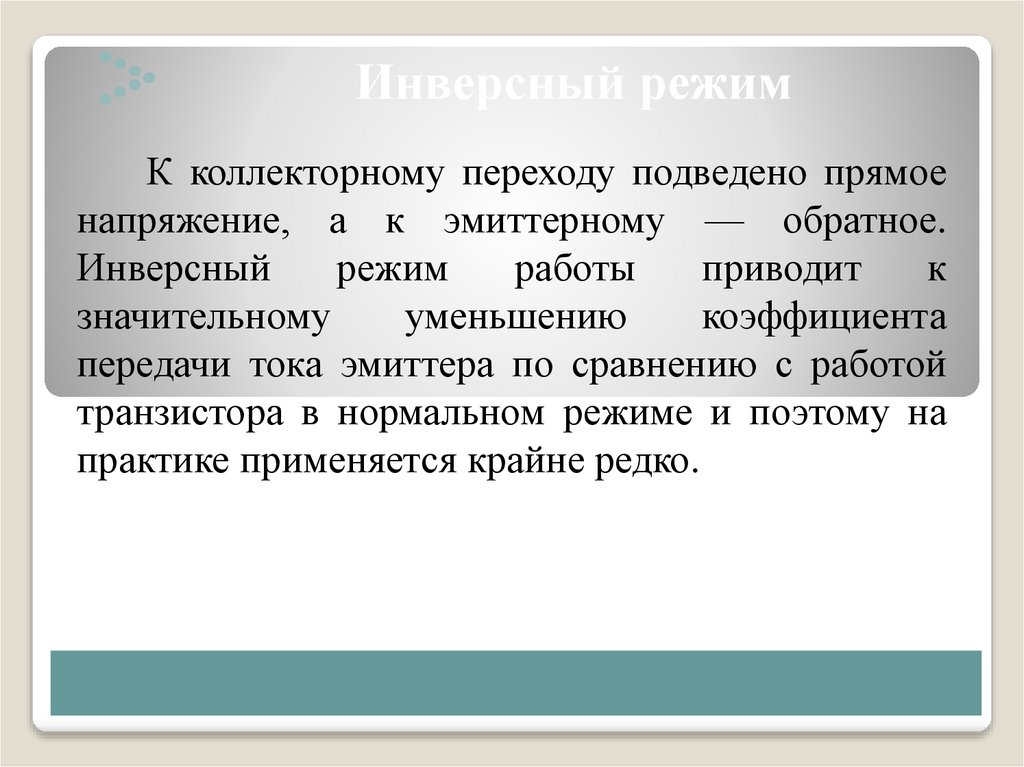 Инверсный режим

К коллекторному переходу подведено прямое напряжение, а к эмиттерному — обратное. Инверсный режим работы приводит к значительному уменьшению коэффициента передачи тока эмиттера по сравнению с работой транзистора в нормальном режиме и поэтому на практике применяется крайне редко.